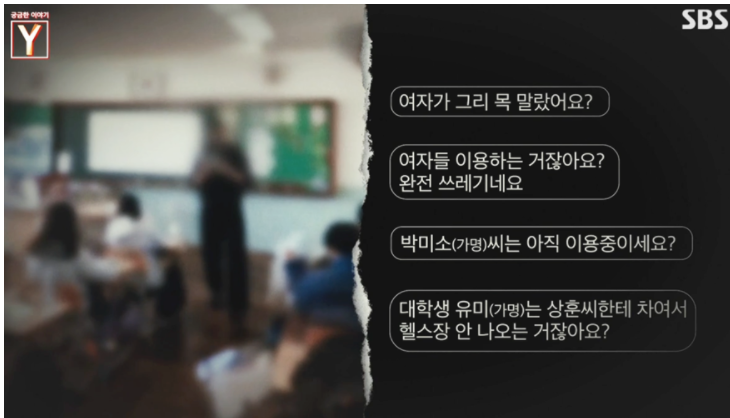 궁금한 이야기
Y

SBS

여자가 그리 목 말랐어요?

여자들 이용하는 거잖아요?
완전 쓰레기네요

박미소(가명)씨는 아직 이용중이세요?

대학생 유미(가명)는 상훈씨한테 차여서
헬스장 안 나오는 거잖아요?